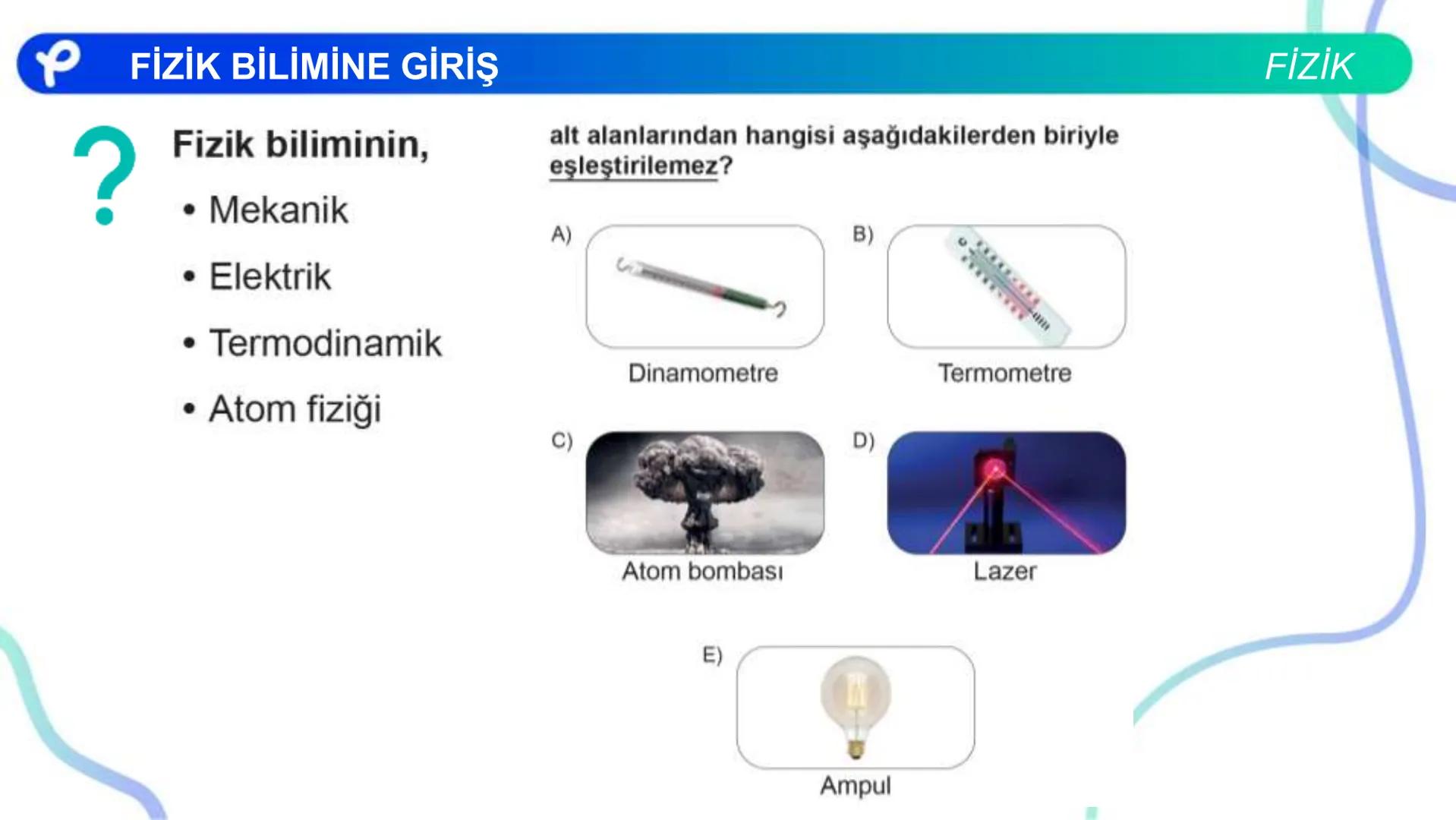 FİZİK BİLİMİNE GİRİŞ

FİZİK

?

Fizik biliminin,

• Mekanik
• Elektrik
• Termodinamik
• Atom fiziği

alt alanlarından hangisi aşağıdakilerden biriyle eşleştirilemez?

A) Dinamometre

B) Termometre

C) Atom bombası

D) Lazer

E) Ampul